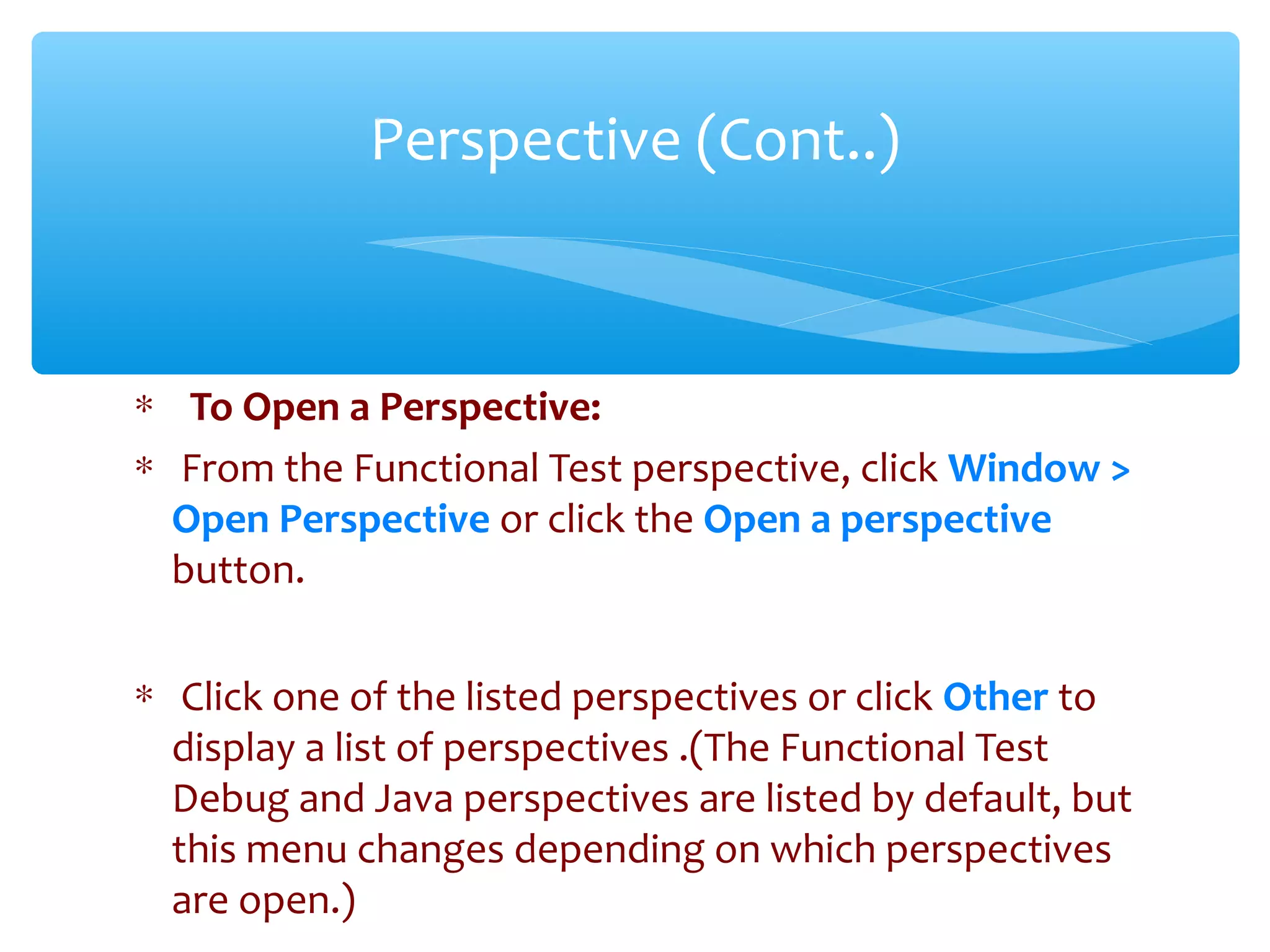 Perspective (Cont..)

* To Open a Perspective:

* From the Functional Test perspective, click Window > Open Perspective or click the Open a perspective button.

* Click one of the listed perspectives or click Other to display a list of perspectives .(The Functional Test Debug and Java perspectives are listed by default, but this menu changes depending on which perspectives are open.)